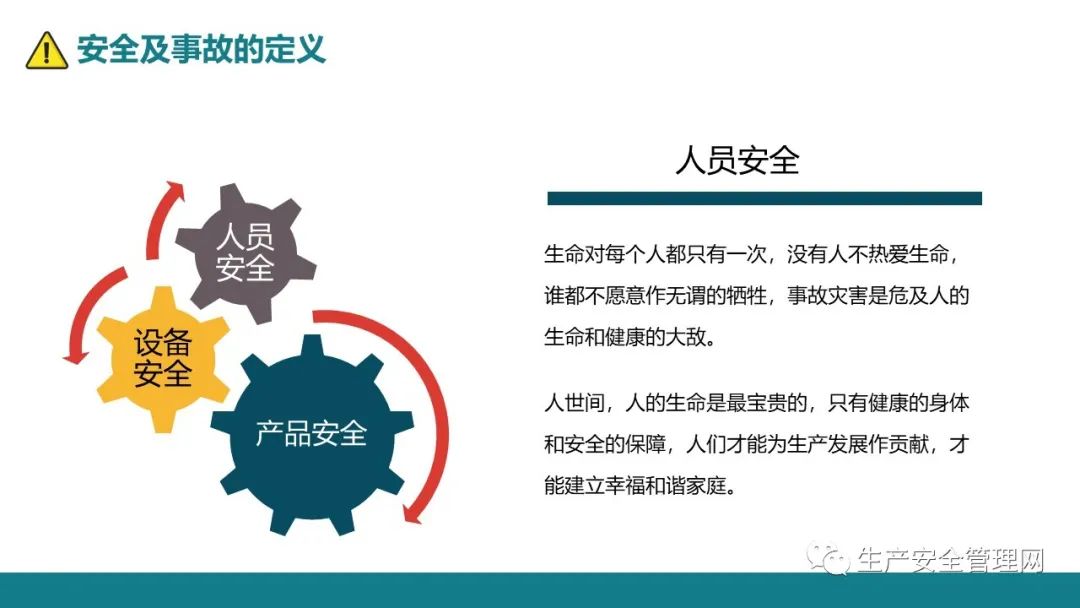 安全及事故的定义

人员安全

设备安全

产品安全

人员安全

生命对每个人都只有一次，没有人不热爱生命，谁都不愿意作无谓的牺牲，事故灾害是危及人的生命和健康的大敌。

人世间，人的生命是最宝贵的，只有健康的身体和安全的保障，人们才能为生产发展作贡献，才能建立幸福和谐家庭。

生产安全管理网